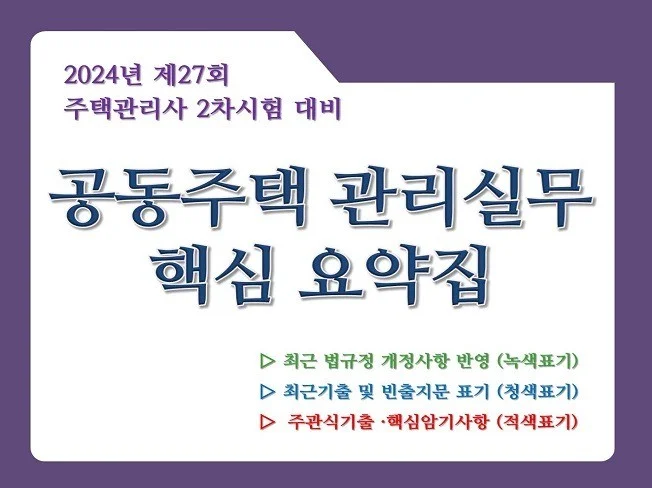 2024년 제27회
주택관리사 2차시험 대비

공동주택 관리실무
핵심 요약집

▷ 최근 법규정 개정사항 반영 (녹색표기)
▷ 최근기출 및 빈출지문 표기 (청색표기)
▷ 주관식기출 ·핵심암기사항 (적색표기)